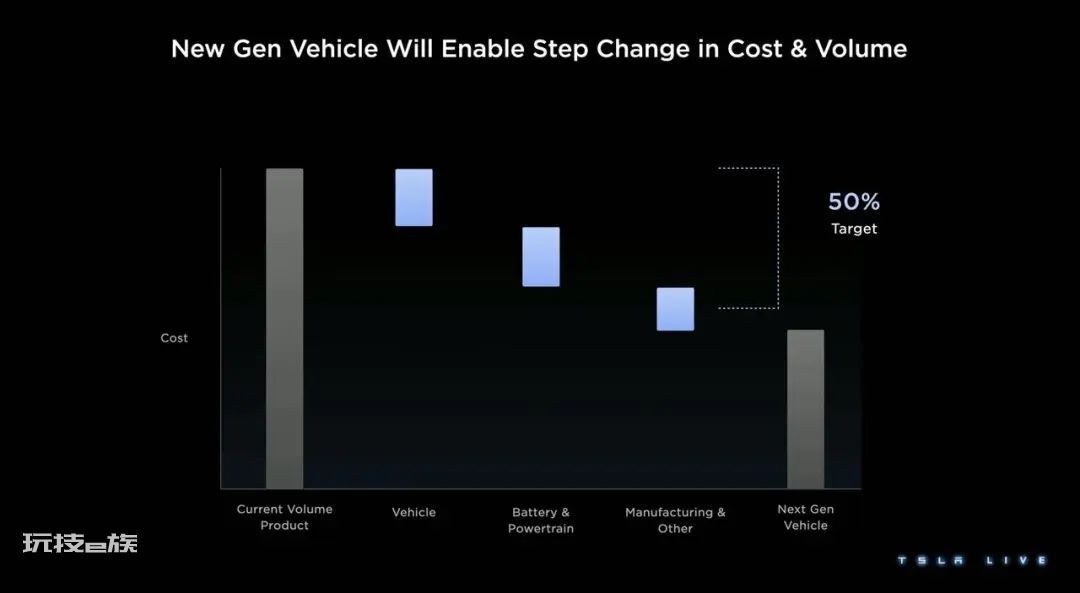 New Gen Vehicle Will Enable Step Change in Cost & Volume

50%
Target

Cost

Current Volume Product

Vehicle

Battery & Powertrain

Manufacturing & Other

Next Gen Vehicle

玩技e族

TSLA LIVE